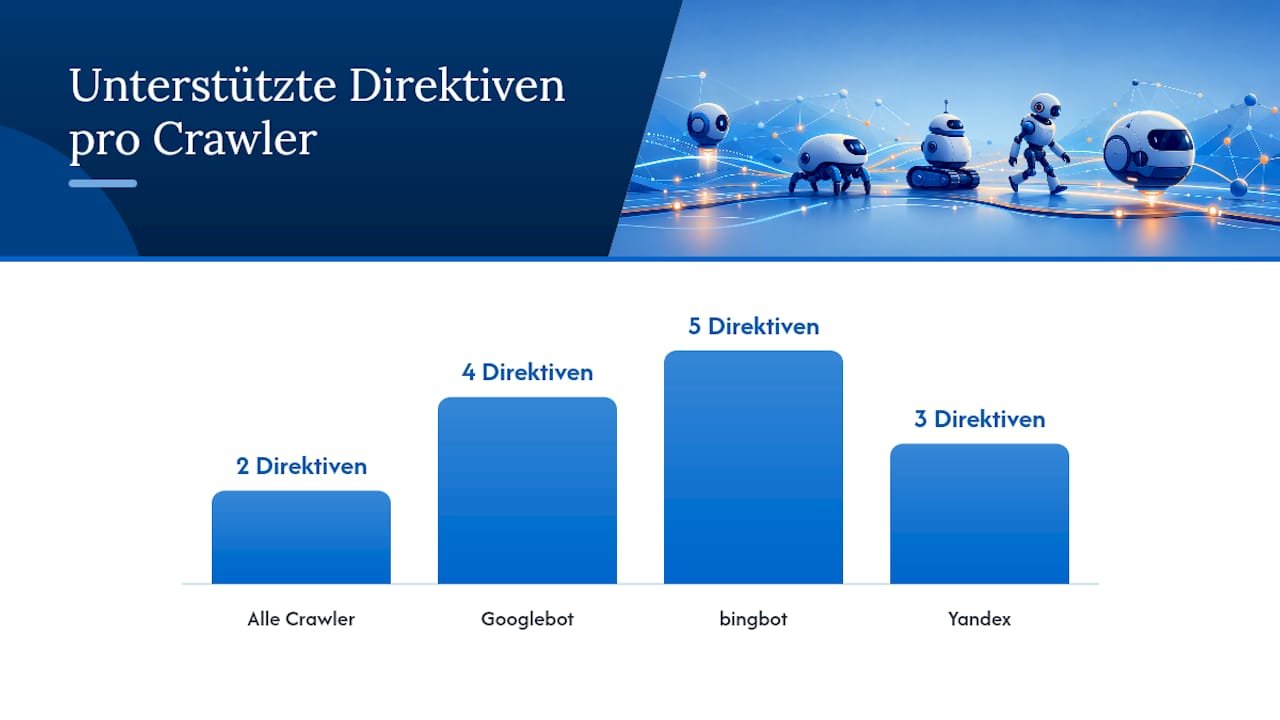 Unterstützte Direktiven pro Crawler

2 Direktiven
4 Direktiven
5 Direktiven
3 Direktiven

Alle Crawler
Googlebot
bingbot
Yandex